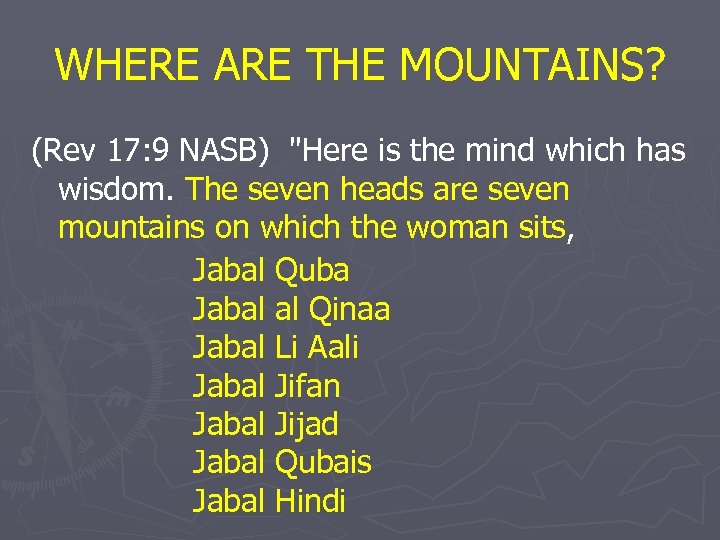 WHERE ARE THE MOUNTAINS?

(Rev 17:9 NASB) "Here is the mind which has wisdom. The seven heads are seven mountains on which the woman sits,

Jabal Quba
Jabal al Qinaa
Jabal Li Aali
Jabal Jifan
Jabal Jijad
Jabal Qubais
Jabal Hindi